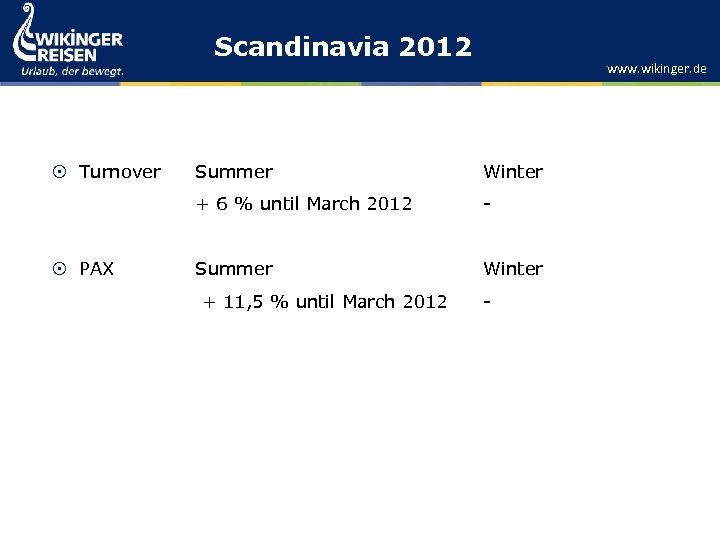 WIKINGER REISEN
Urlaub, der bewegt.

Scandinavia 2012

www.wikinger.de

⊙ Turnover Summer Winter
+ 6 % until March 2012 -

⊙ PAX Summer Winter
+ 11,5 % until March 2012 -